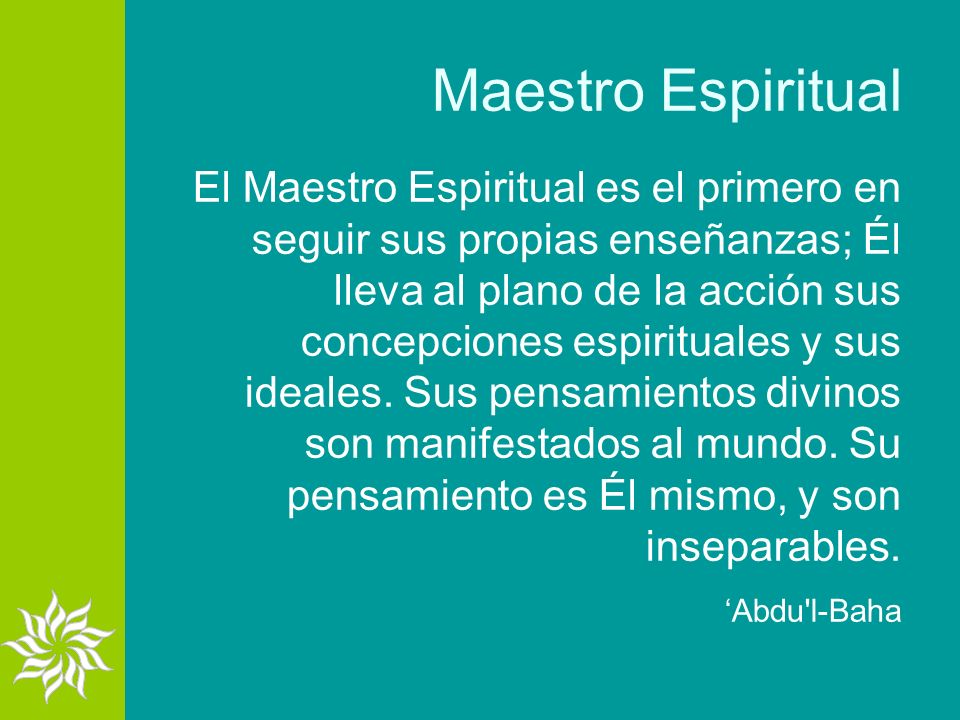 Maestro Espiritual

El Maestro Espiritual es el primero en seguir sus propias enseñanzas; Él lleva al plano de la acción sus concepciones espirituales y sus ideales. Sus pensamientos divinos son manifestados al mundo. Su pensamiento es Él mismo, y son inseparables.

‘Abdu'l-Baha